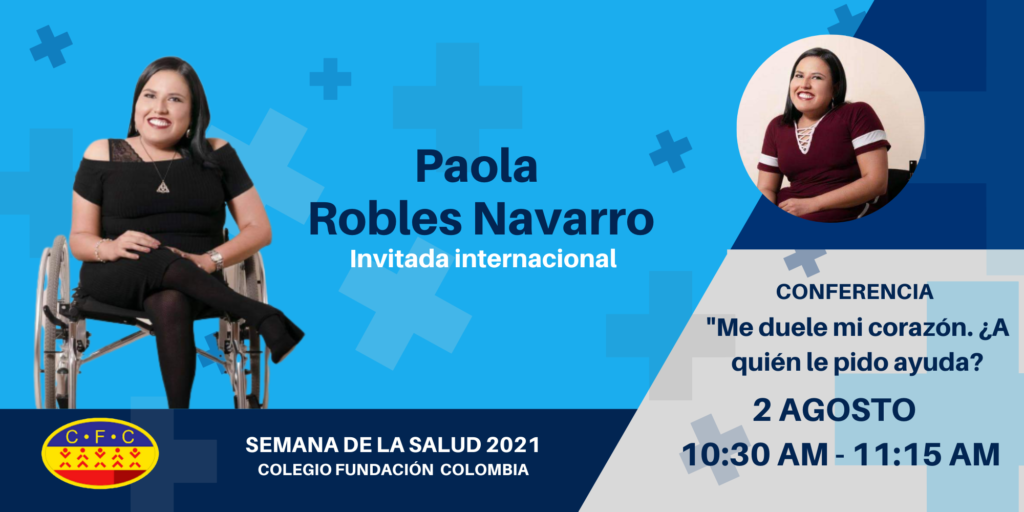 Paola
Robles Navarro
Invitada internacional

CONFERENCIA
"Me duele mi corazón. ¿A quién le pido ayuda?

2 AGOSTO
10:30 AM - 11:15 AM

C • F • C

SEMANA DE LA SALUD 2021
COLEGIO FUNDACIÓN COLOMBIA